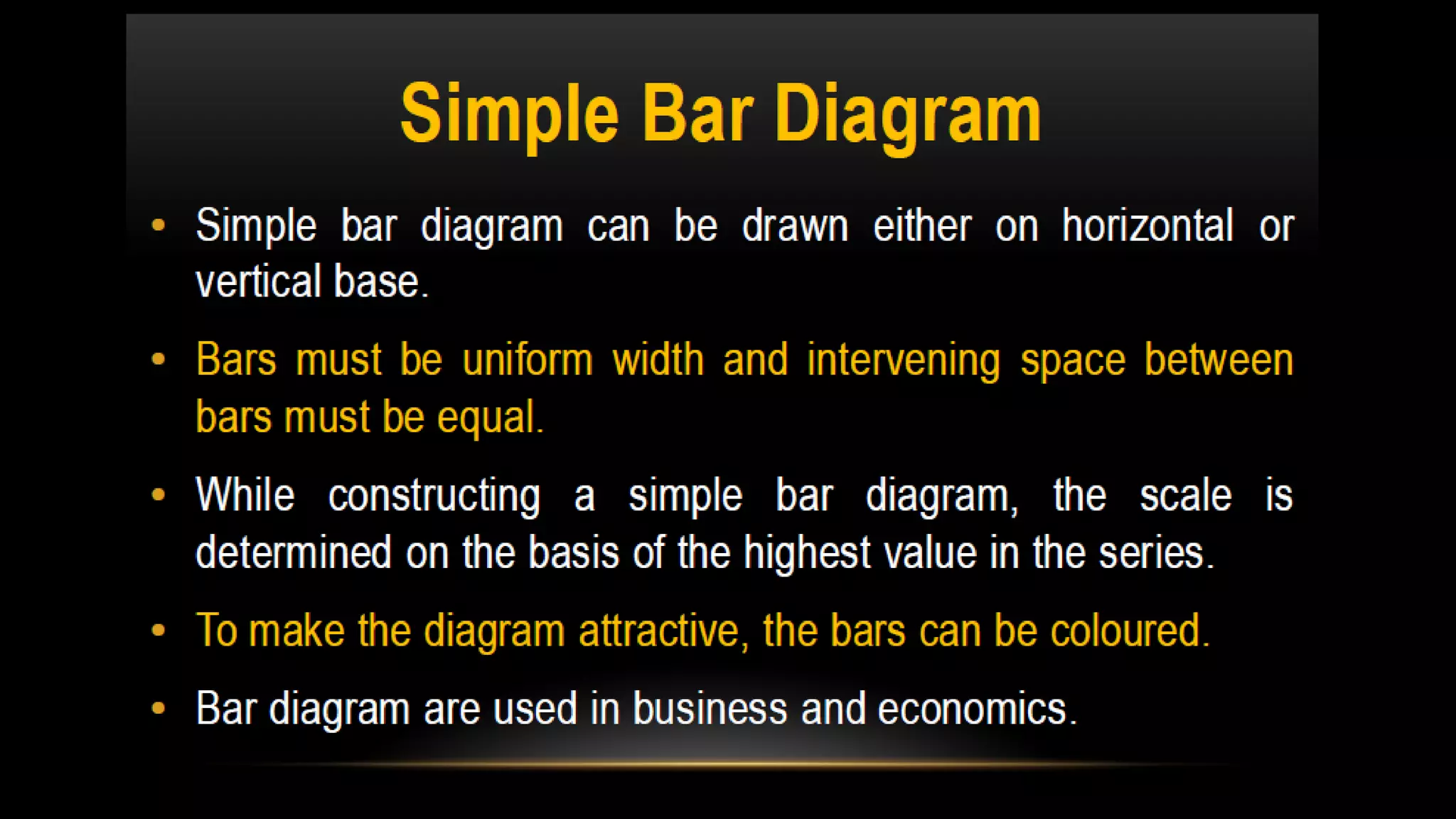 Simple Bar Diagram

• Simple bar diagram can be drawn either on horizontal or vertical base.

• Bars must be uniform width and intervening space between bars must be equal.

• While constructing a simple bar diagram, the scale is determined on the basis of the highest value in the series.

• To make the diagram attractive, the bars can be coloured.

• Bar diagram are used in business and economics.